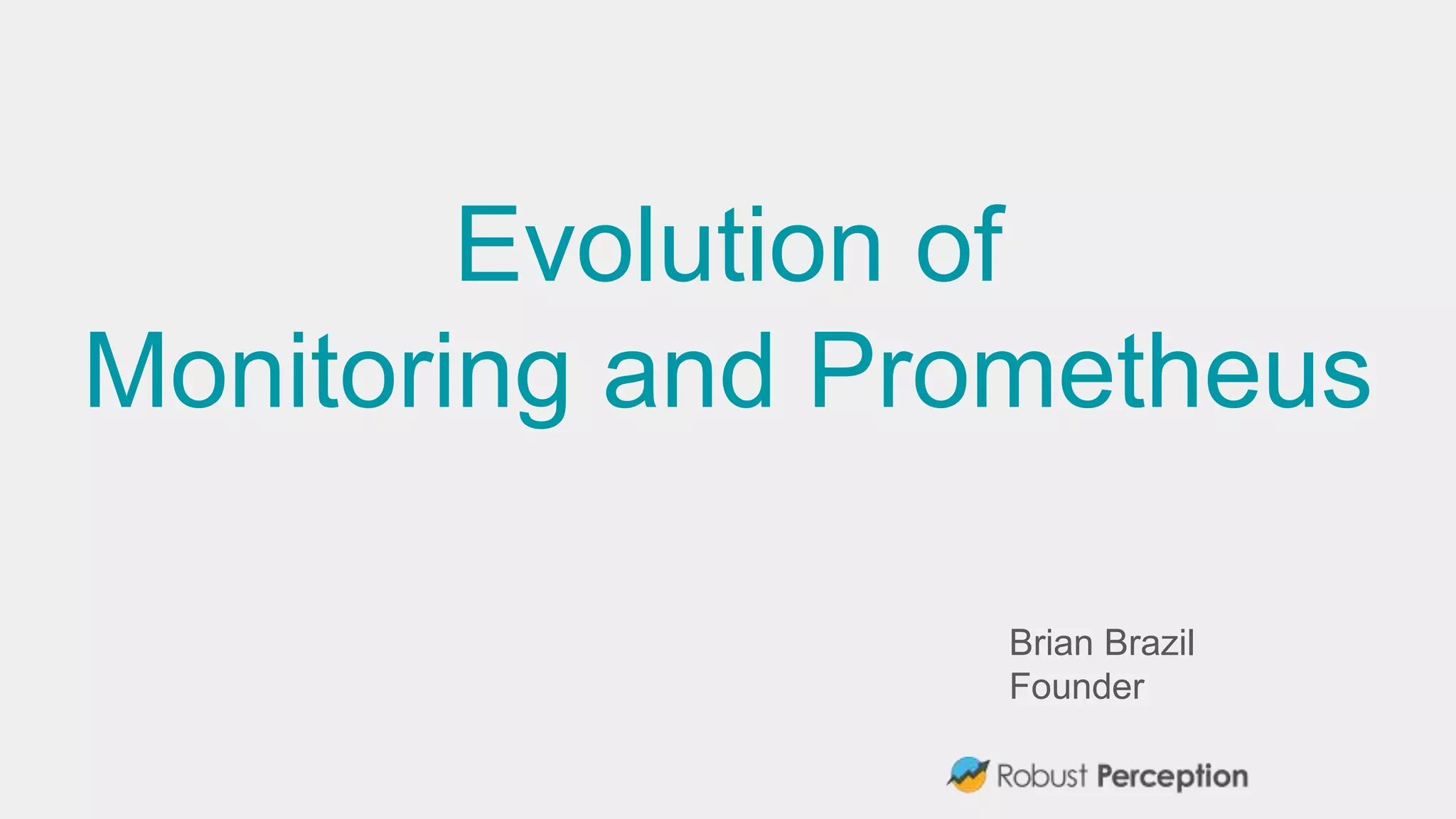 Evolution of
Monitoring and Prometheus

Brian Brazil
Founder

Robust Perception